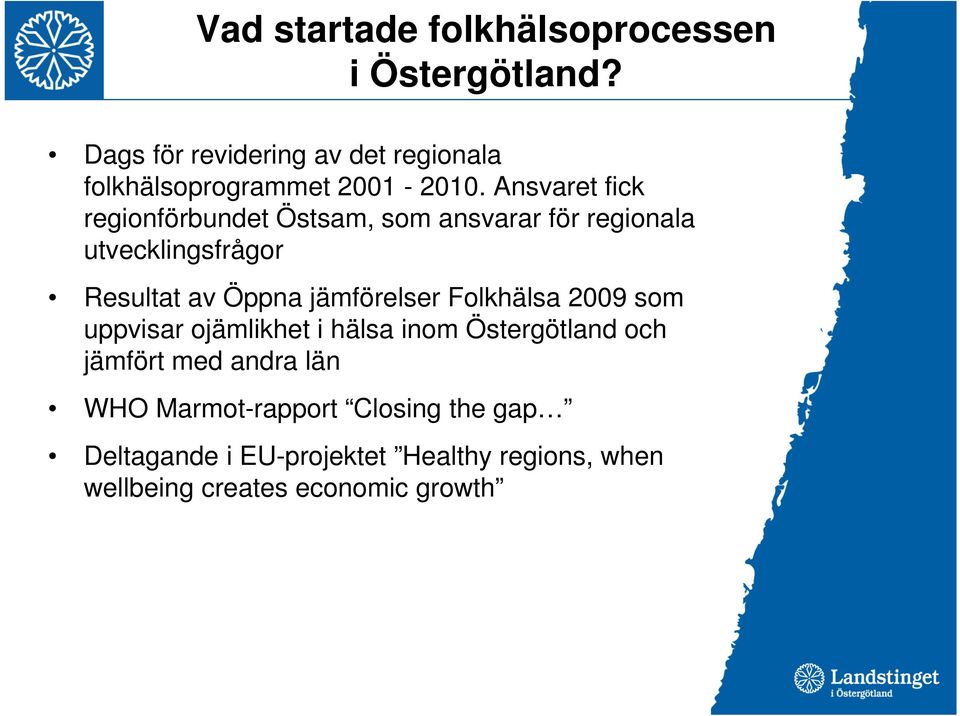 Vad startade folkhälsoprocessen i Östergötland?

• Dags för revidering av det regionala folkhälsoprogrammet 2001 - 2010. Ansvaret fick regionförbundet Östsam, som ansvarar för regionala utvecklingsfrågor

• Resultat av Öppna jämförelser Folkhälsa 2009 som uppvisar ojämlikhet i hälsa inom Östergötland och jämfört med andra län

• WHO Marmot-rapport “Closing the gap…”

• Deltagande i EU-projektet ”Healthy regions, when wellbeing creates economic growth”

Landstinget i Östergötland